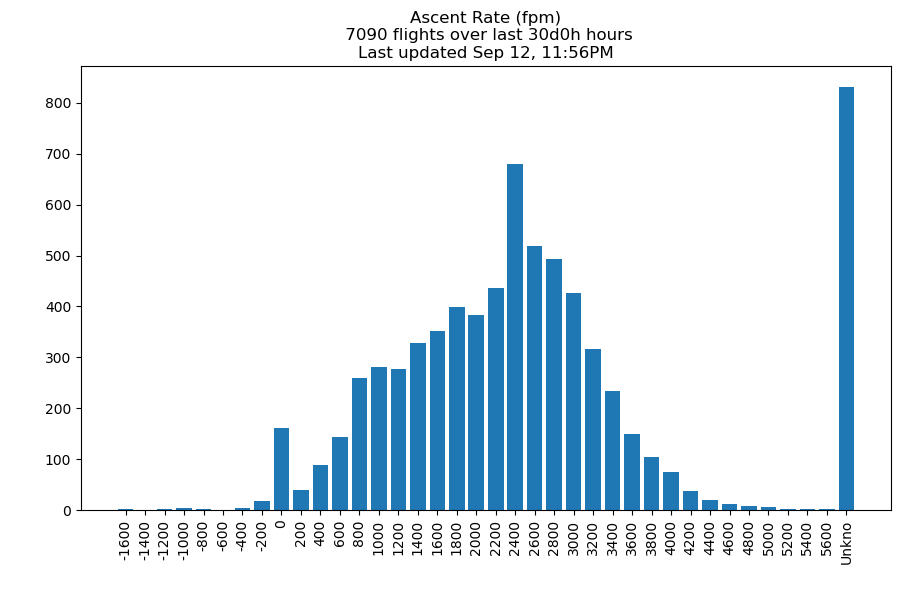 Ascent Rate (fpm)
7090 flights over last 30d0h hours
Last updated Sep 12, 11:56PM

800
700
600
500
400
300
200
100
0

-1600
-1400
-1200
-1000
-800
-600
-400
-200
0
200
400
600
800
1000
1200
1400
1600
1800
2000
2200
2400
2600
2800
3000
3200
3400
3600
3800
4000
4200
4400
4600
4800
5000
5200
5400
5600
Unkno